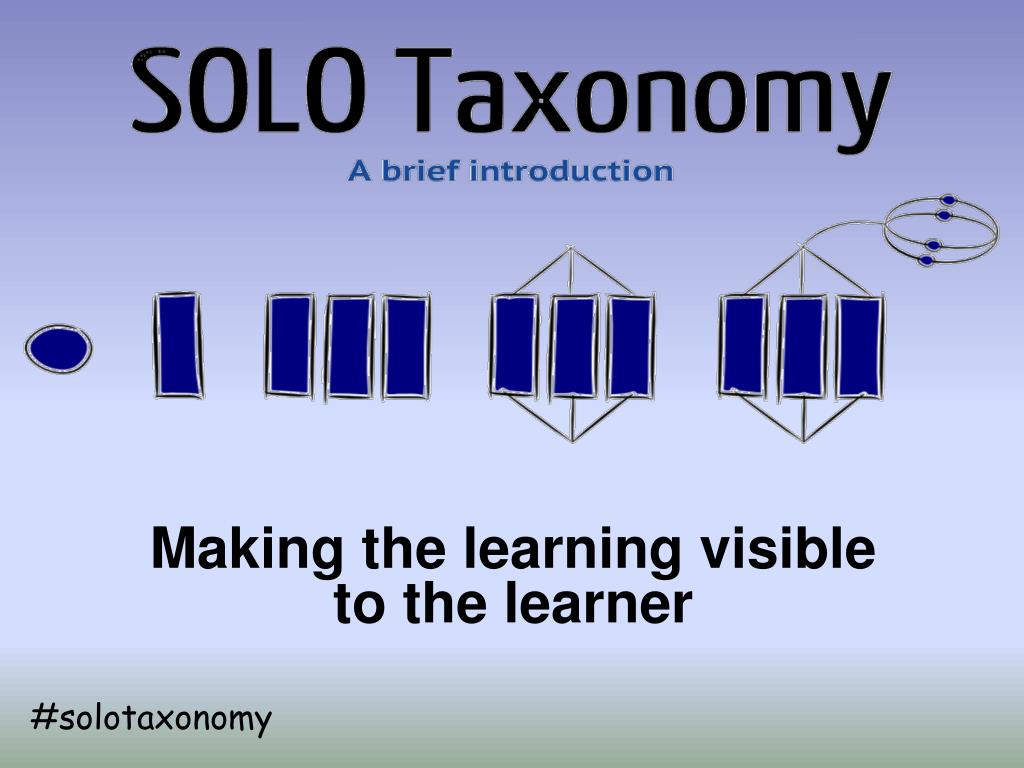 SOLO Taxonomy
A brief introduction

Making the learning visible to the learner

#solotaxonomy